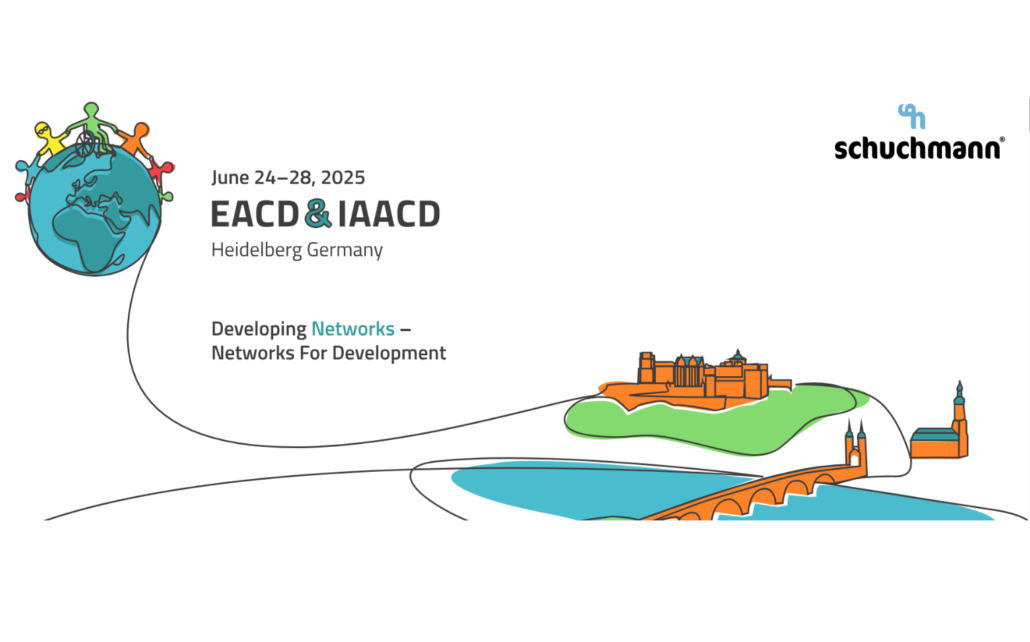 June 24–28, 2025
EACD & IAACD
Heidelberg Germany

Developing Networks –
Networks For Development

schuchmann®